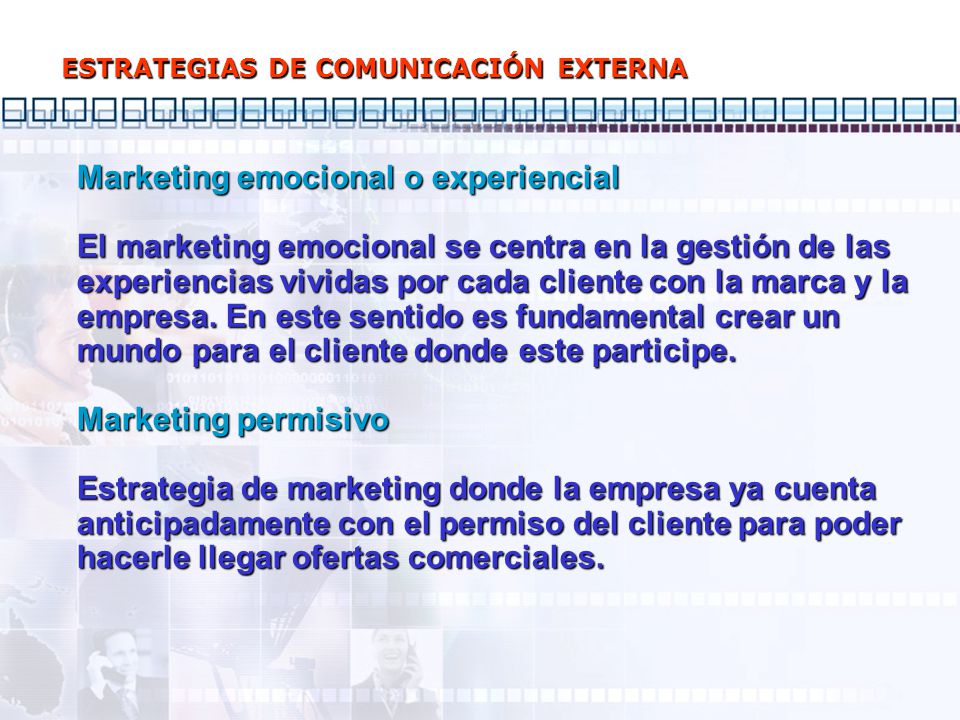 ESTRATEGIAS DE COMUNICACIÓN EXTERNA

Marketing emocional o experiencial

El marketing emocional se centra en la gestión de las experiencias vividas por cada cliente con la marca y la empresa. En este sentido es fundamental crear un mundo para el cliente donde este participe.

Marketing permisivo

Estrategia de marketing donde la empresa ya cuenta anticipadamente con el permiso del cliente para poder hacerle llegar ofertas comerciales.